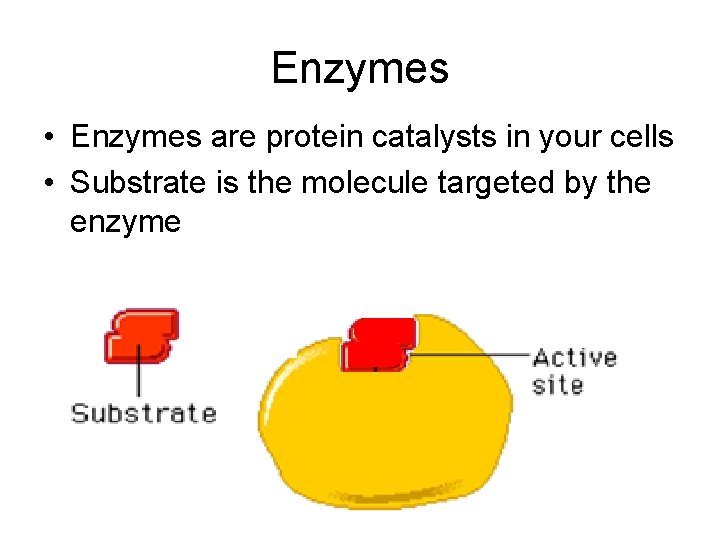 Enzymes

• Enzymes are protein catalysts in your cells
• Substrate is the molecule targeted by the enzyme

Substrate

Active site